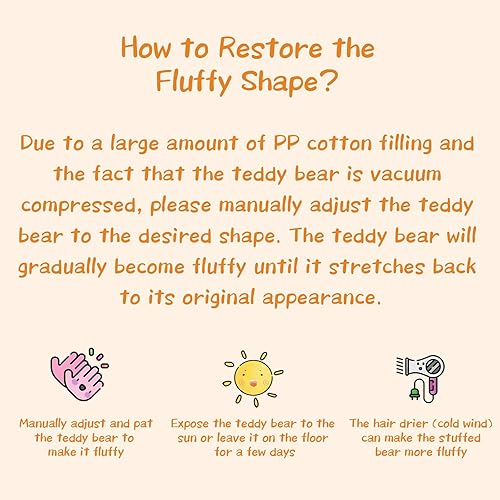 How to Restore the Fluffy Shape?

Due to a large amount of PP cotton filling and the fact that the teddy bear is vacuum compressed, please manually adjust the teddy bear to the desired shape. The teddy bear will gradually become fluffy until it stretches back to its original appearance.

Manually adjust and pat the teddy bear to make it fluffy

Expose the teddy bear to the sun or leave it on the floor for a few days

The hair drier (cold wind) can make the stuffed bear more fluffy